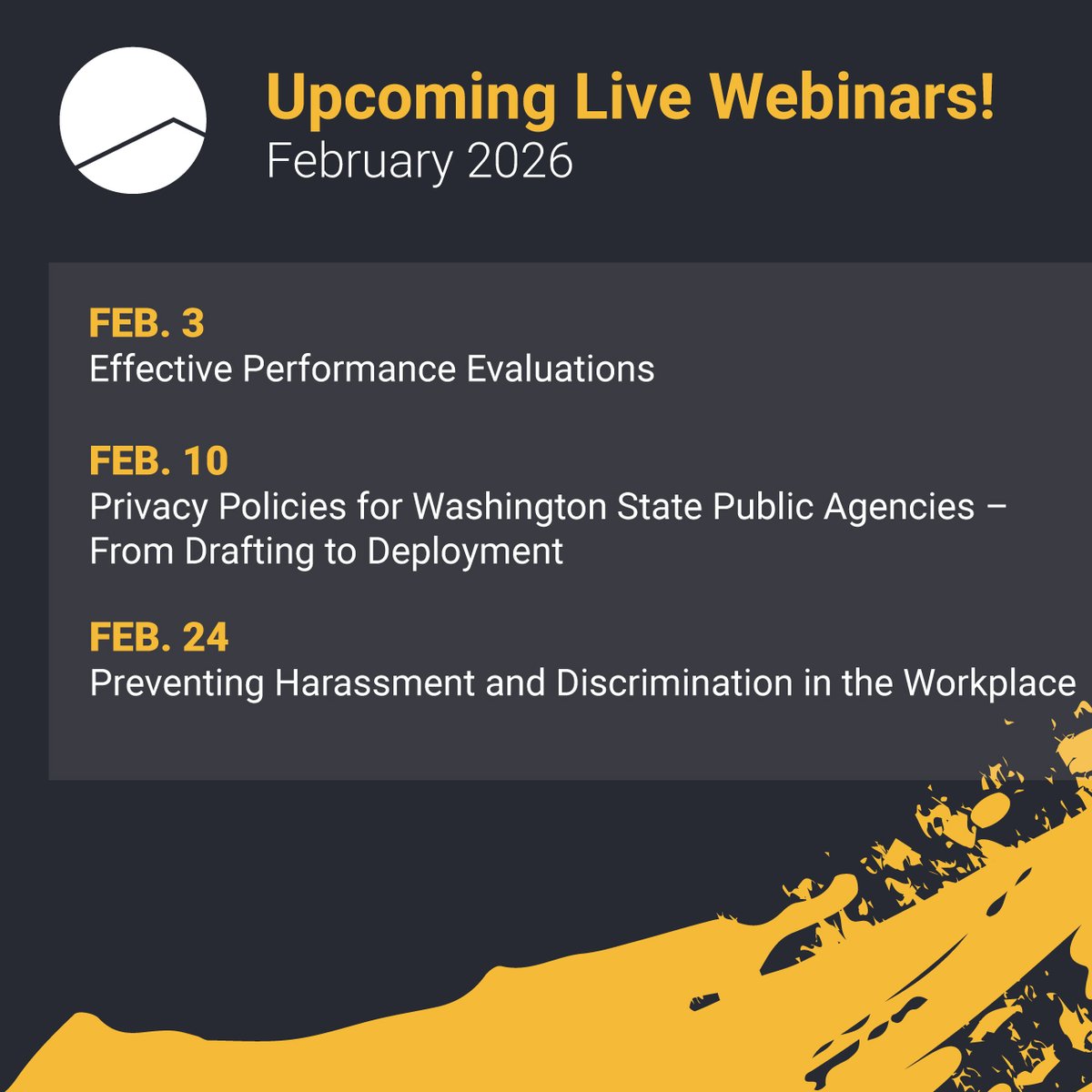 Upcoming Live Webinars!
February 2026

FEB. 3
Effective Performance Evaluations

FEB. 10
Privacy Policies for Washington State Public Agencies – From Drafting to Deployment

FEB. 24
Preventing Harassment and Discrimination in the Workplace